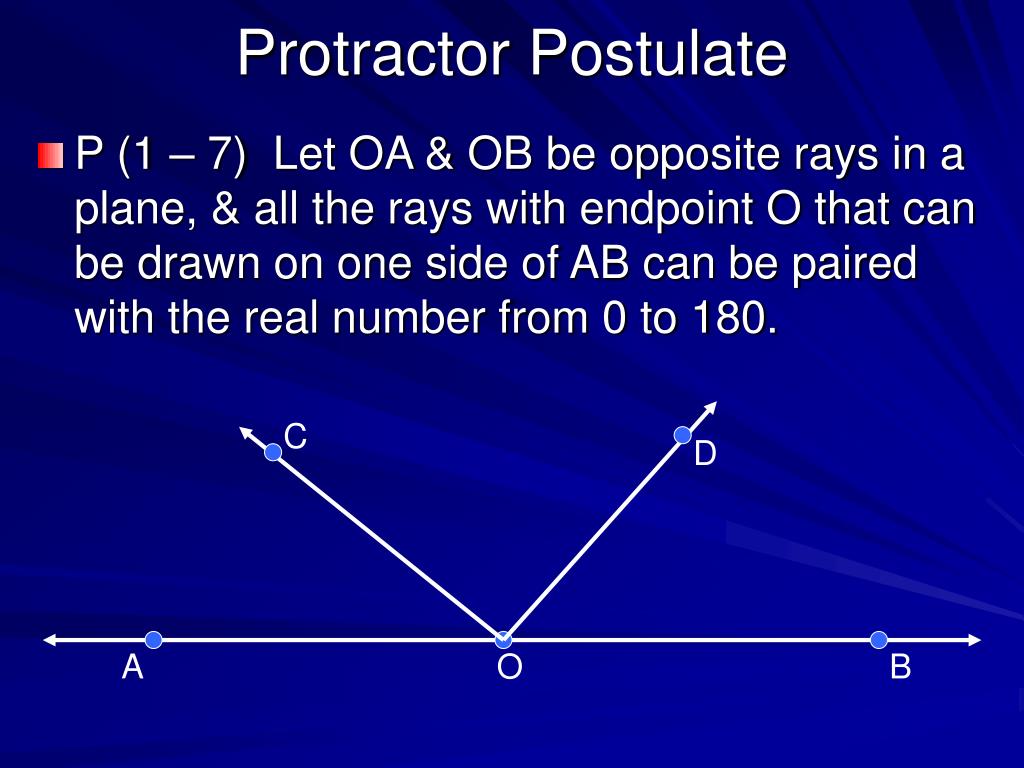 Protractor Postulate

P (1 – 7) Let OA & OB be opposite rays in a plane, & all the rays with endpoint O that can be drawn on one side of AB can be paired with the real number from 0 to 180.

C
D
A
O
B